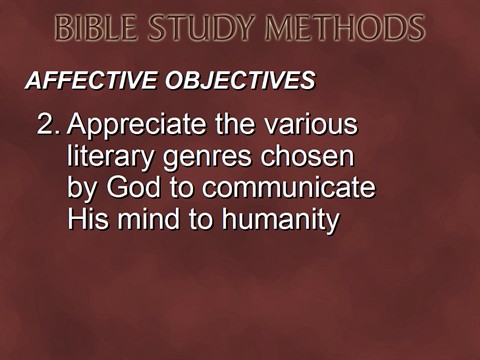 BIBLE STUDY METHODS

AFFECTIVE OBJECTIVES

2. Appreciate the various literary genres chosen by God to communicate His mind to humanity